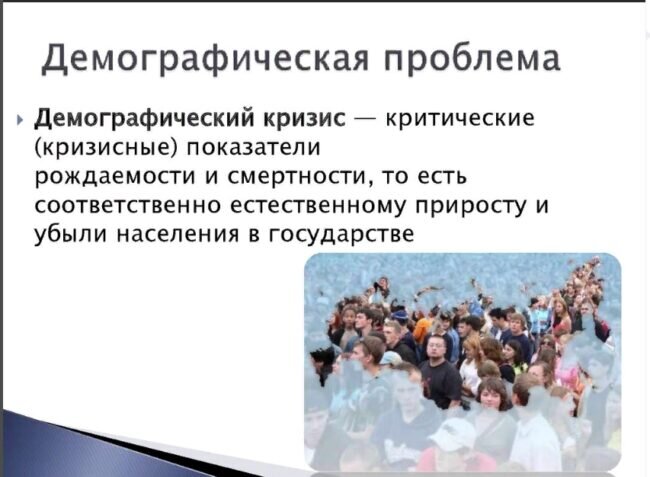 Демографическая проблема

Демографический кризис — критические (кризисные) показатели рождаемости и смертности, то есть соответственно естественному приросту и убыли населения в государстве